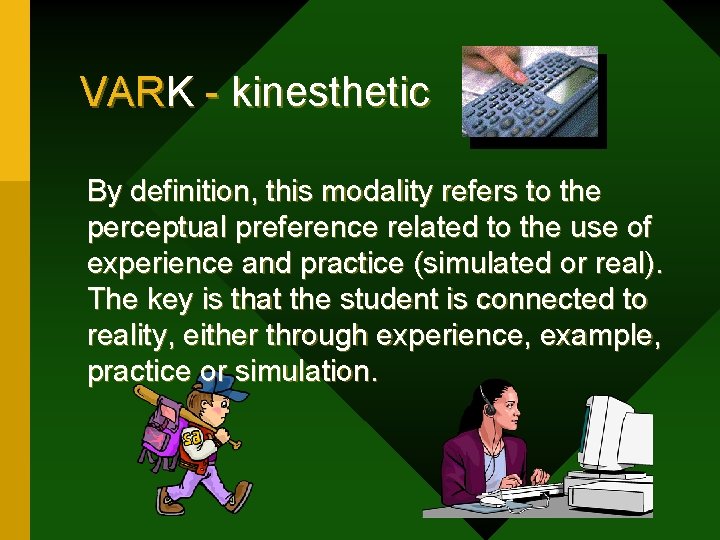 VARK - kinesthetic

By definition, this modality refers to the perceptual preference related to the use of experience and practice (simulated or real). The key is that the student is connected to reality, either through experience, example, practice or simulation.

sa